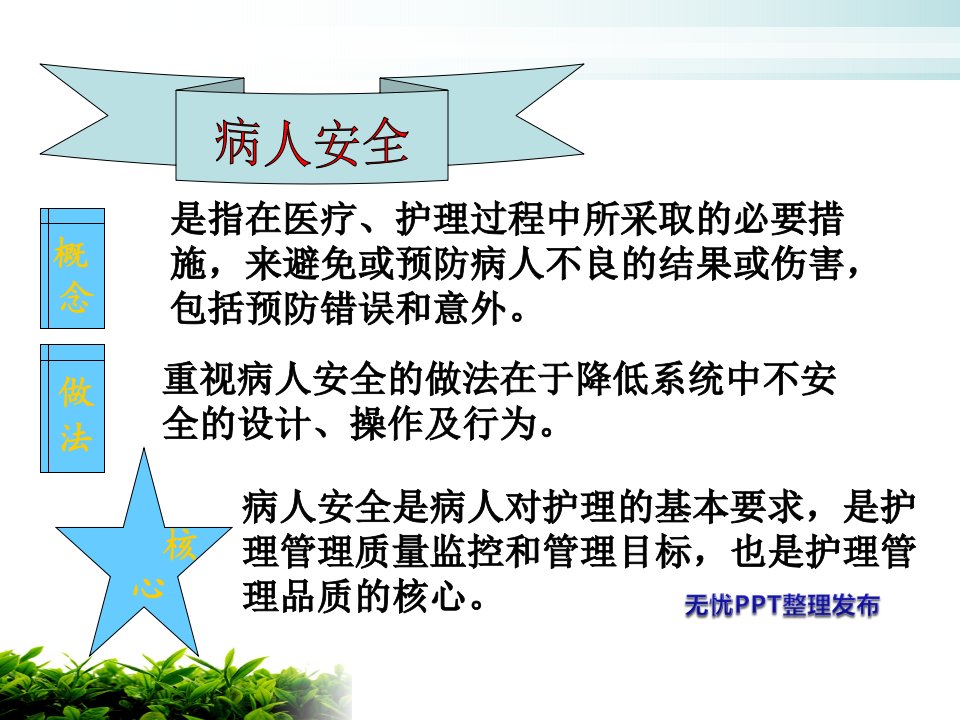 病人安全

概念

是指在医疗、护理过程中所采取的必要措施，来避免或预防病人不良的结果或伤害，包括预防错误和意外。

做法

重视病人安全的做法在于降低系统中不安全的设计、操作及行为。

核心

病人安全是病人对护理的基本要求，是护理管理质量监控和管理目标，也是护理管理品质的核心。

无忧PPT整理发布